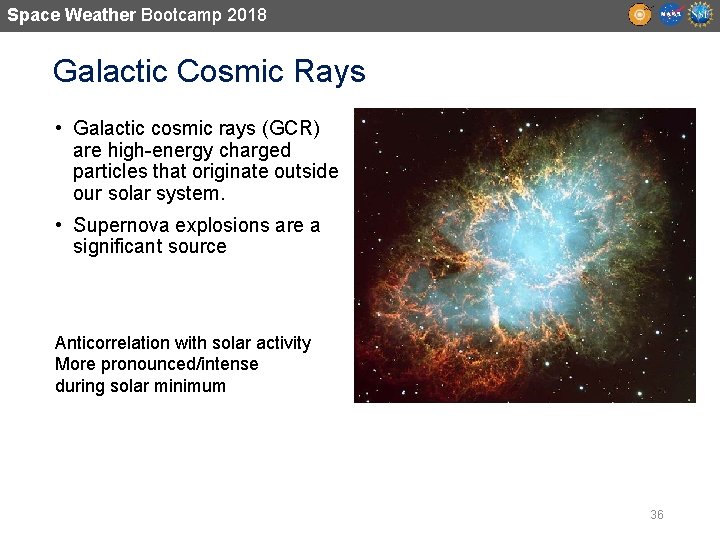 Space Weather Bootcamp 2018

Galactic Cosmic Rays

• Galactic cosmic rays (GCR) are high-energy charged particles that originate outside our solar system.
• Supernova explosions are a significant source

Anticorrelation with solar activity
More pronounced/intense during solar minimum

36